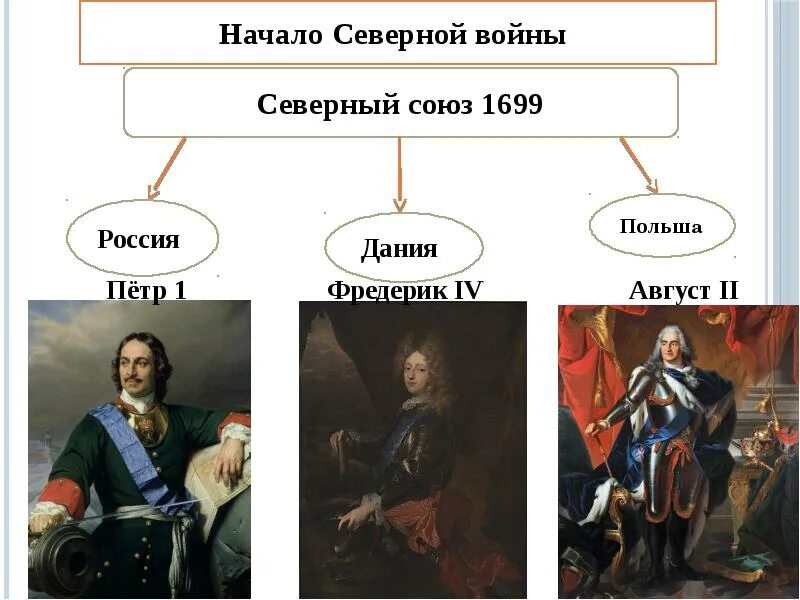 Начало Северной войны

Северный союз 1699

Россия

Дания

Польша

Пётр 1

Фредерик IV

Август II